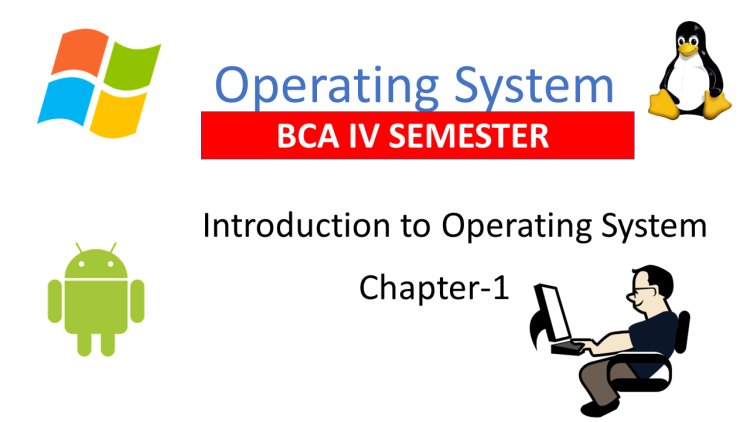 Operating System

BCA IV SEMESTER

Introduction to Operating System

Chapter-1